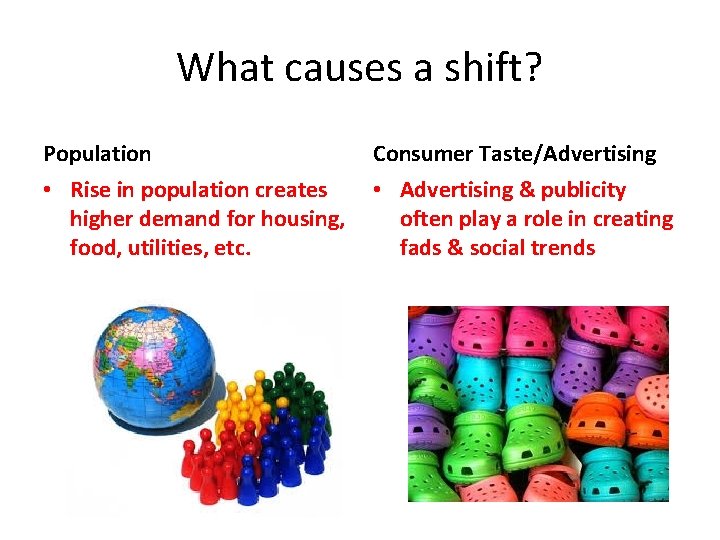 What causes a shift?

Population

• Rise in population creates higher demand for housing, food, utilities, etc.

Consumer Taste/Advertising

• Advertising & publicity often play a role in creating fads & social trends